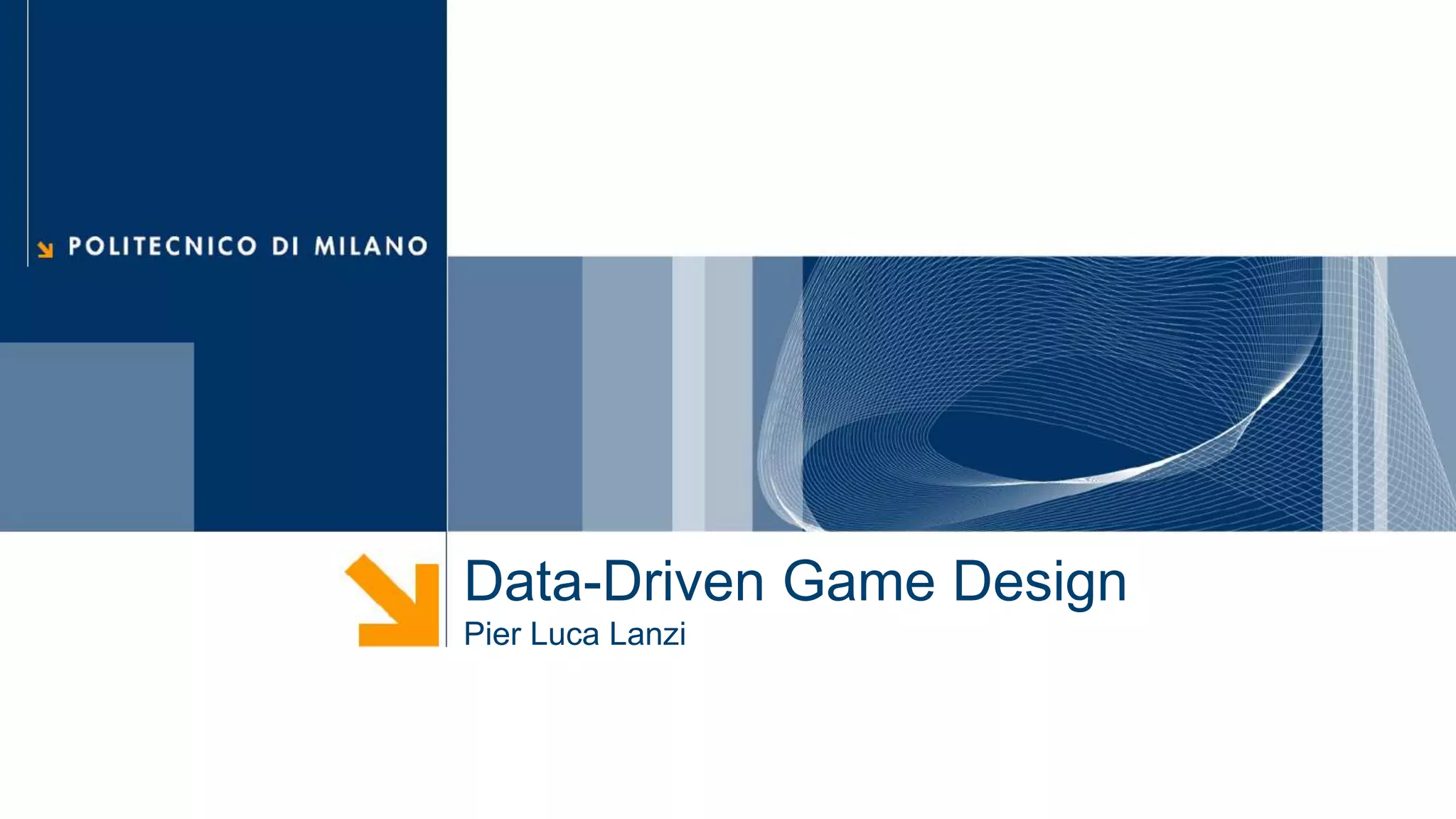 POLITECNICO DI MILANO

Data-Driven Game Design
Pier Luca Lanzi